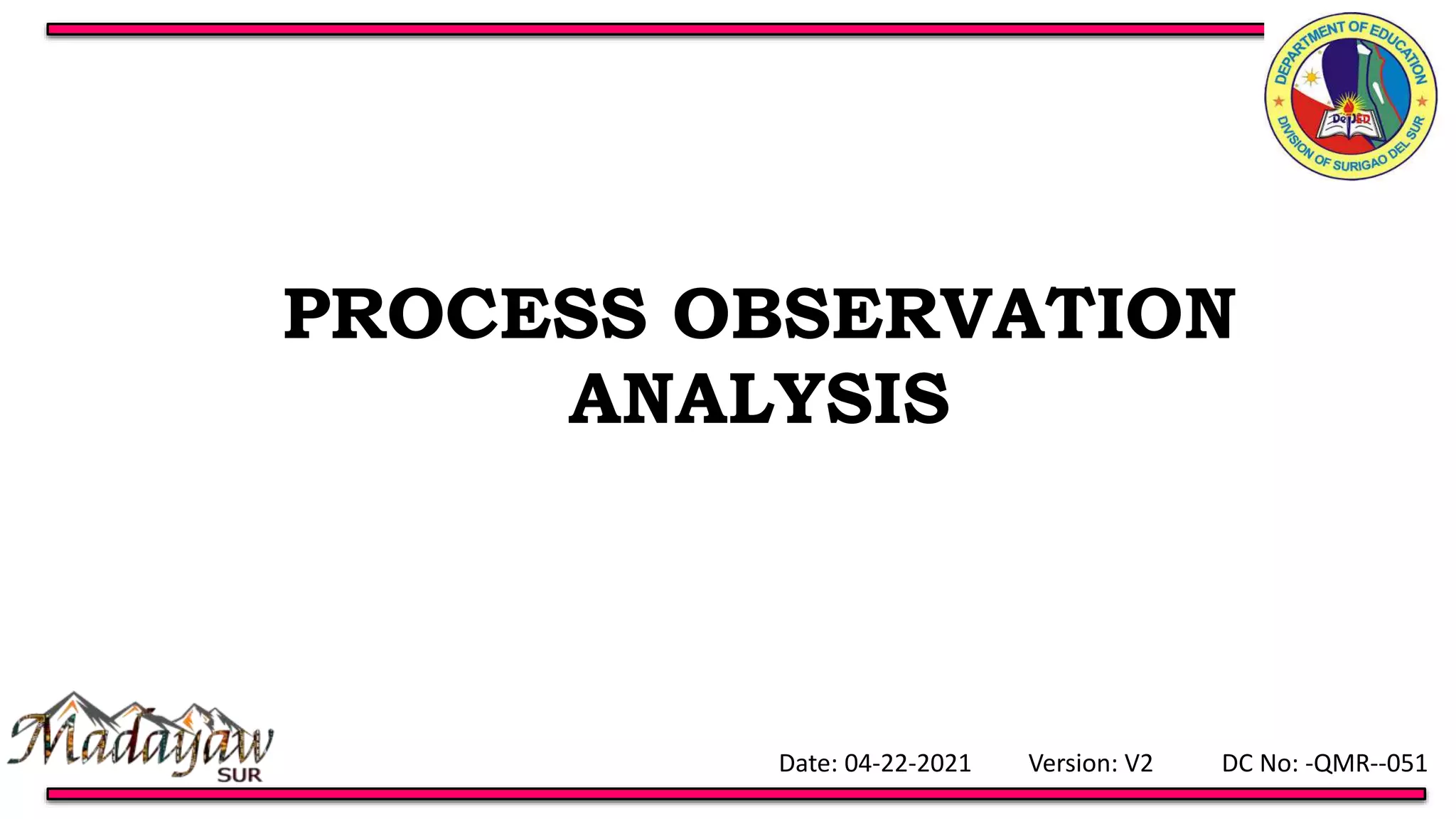 DEPARTMENT OF EDUCATION
DepED
DIVISION OF SURIGAO DEL SUR

PROCESS OBSERVATION ANALYSIS

Madayaw SUR

Date: 04-22-2021 Version: V2 DC No: -QMR--051